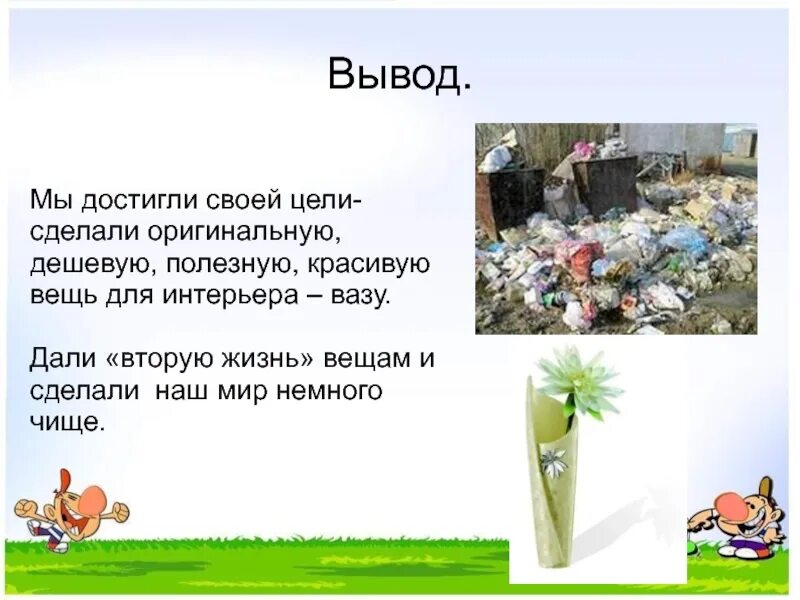 Вывод.

Мы достигли своей цели- сделали оригинальную, дешевую, полезную, красивую вещь для интерьера – вазу.

Дали «вторую жизнь» вещам и сделали наш мир немного чище.